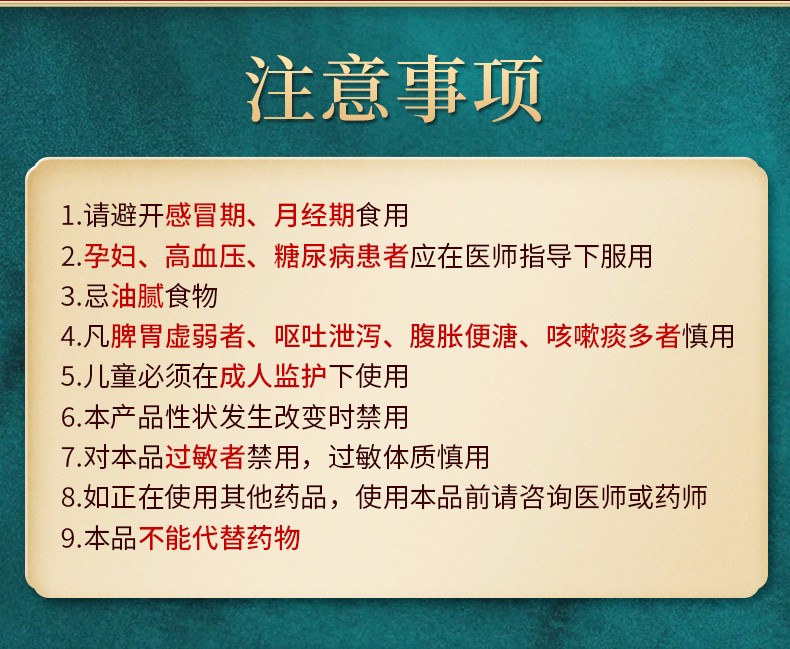 注意事项

1.请避开感冒期、月经期食用
2.孕妇、高血压、糖尿病患者应在医师指导下服用
3.忌油腻食物
4.凡脾胃虚弱者、呕吐泄泻、腹胀便溏、咳嗽痰多者慎用
5.儿童必须在成人监护下使用
6.本产品性状发生改变时禁用
7.对本品过敏者禁用，过敏体质慎用
8.如正在使用其他药品，使用本品前请咨询医师或药师
9.本品不能代替药物